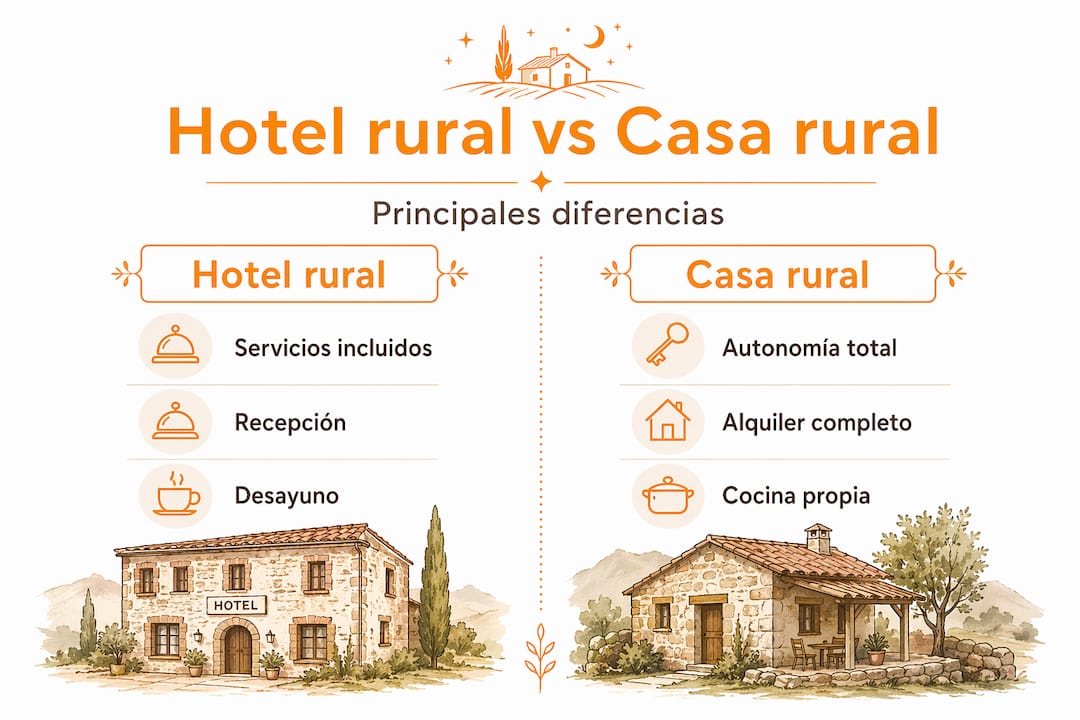 Hotel rural vs Casa rural

Principales diferencias

Hotel rural

Servicios incluidos

Recepción

Desayuno

HOTEL

Casa rural

Autonomía total

Alquiler completo

Cocina propia